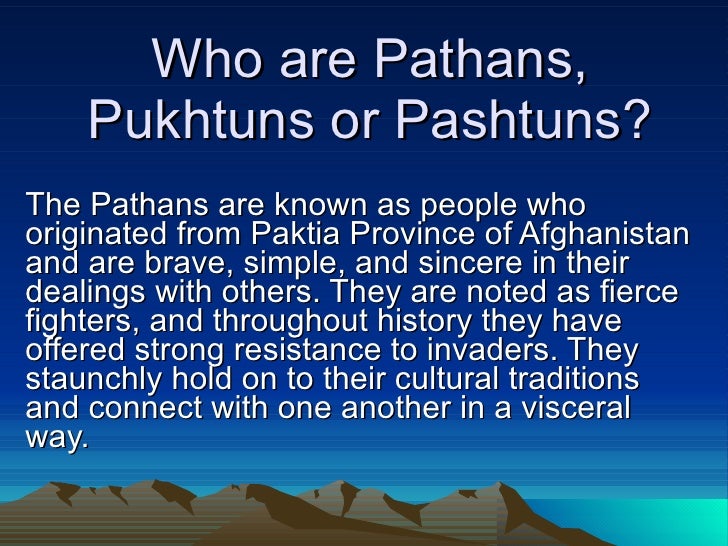 Who are Pathans, Pukhtuns or Pashtuns?

The Pathans are known as people who originated from Paktia Province of Afghanistan and are brave, simple, and sincere in their dealings with others. They are noted as fierce fighters, and throughout history they have offered strong resistance to invaders. They staunchly hold on to their cultural traditions and connect with one another in a visceral way.